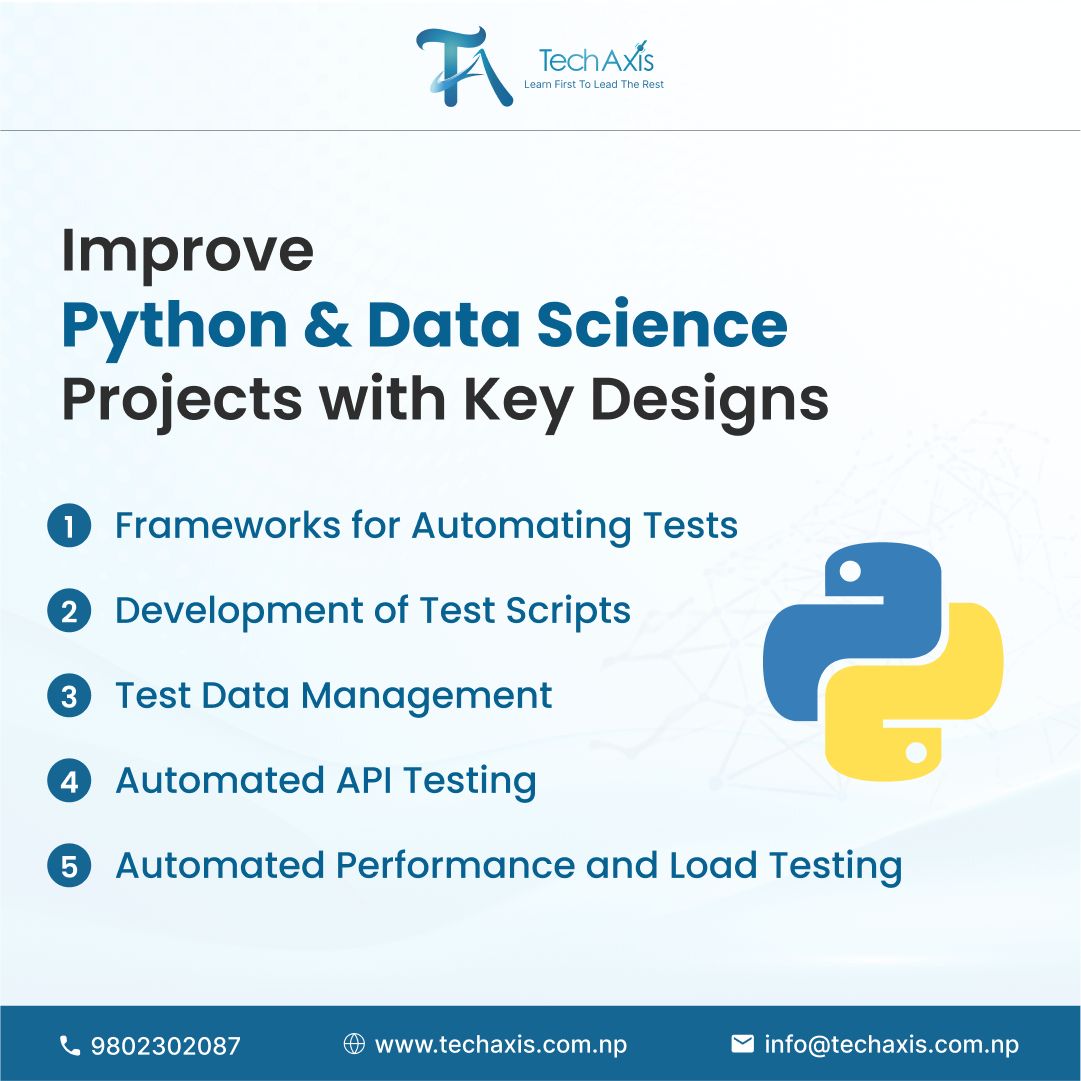 TA TechAxis
Learn First To Lead The Rest

Improve
Python & Data Science
Projects with Key Designs

1 Frameworks for Automating Tests
2 Development of Test Scripts
3 Test Data Management
4 Automated API Testing
5 Automated Performance and Load Testing

9802302087 www.techaxis.com.np info@techaxis.com.np